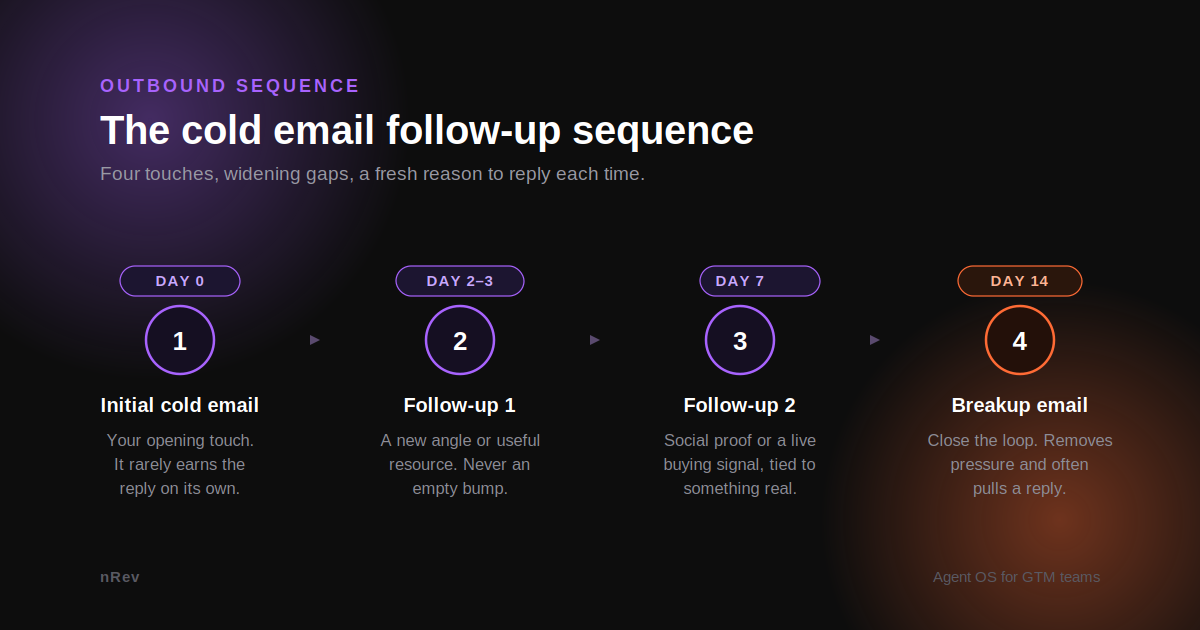 OUTBOUND SEQUENCE

The cold email follow-up sequence

Four touches, widening gaps, a fresh reason to reply each time.

DAY 0

1

Initial cold email

Your opening touch. It rarely earns the reply on its own.

DAY 2–3

2

Follow-up 1

A new angle or useful resource. Never an empty bump.

DAY 7

3

Follow-up 2

Social proof or a live buying signal, tied to something real.

DAY 14

4

Breakup email

Close the loop. Removes pressure and often pulls a reply.

nRev

Agent OS for GTM teams